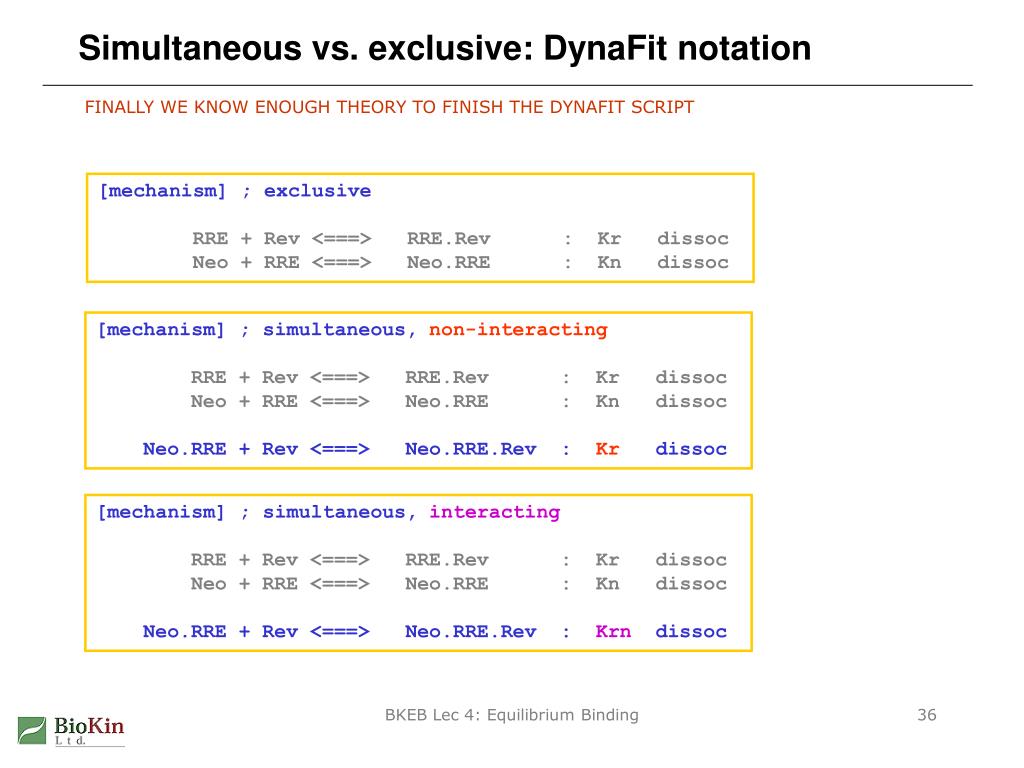 Simultaneous vs. exclusive: DynaFit notation

FINALLY WE KNOW ENOUGH THEORY TO FINISH THE DYNAFIT SCRIPT

[mechanism] ; exclusive

RRE + Rev <===> RRE.Rev : Kr dissoc
Neo + RRE <===> Neo.RRE : Kn dissoc

[mechanism] ; simultaneous, non-interacting

RRE + Rev <===> RRE.Rev : Kr dissoc
Neo + RRE <===> Neo.RRE : Kn dissoc

Neo.RRE + Rev <===> Neo.RRE.Rev : Kr dissoc

[mechanism] ; simultaneous, interacting

RRE + Rev <===> RRE.Rev : Kr dissoc
Neo + RRE <===> Neo.RRE : Kn dissoc

Neo.RRE + Rev <===> Neo.RRE.Rev : Krn dissoc

BioKin Ltd.

BKEB Lec 4: Equilibrium Binding

36